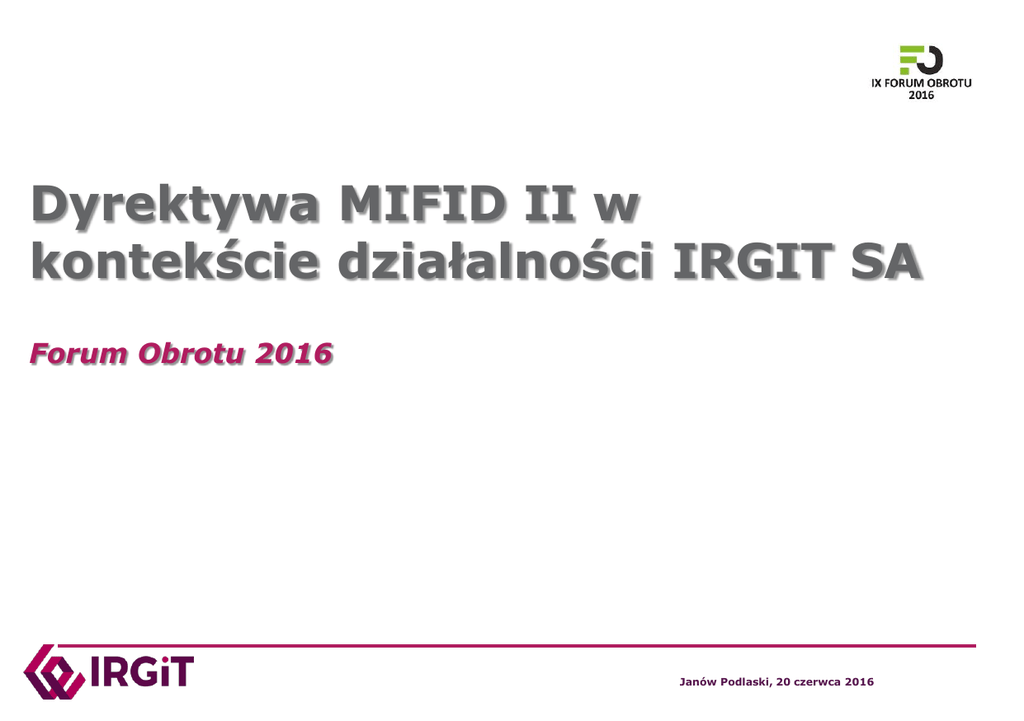 FO
IX FORUM OBROTU 2016

Dyrektywa MIFID II w kontekście działalności IRGIT SA

Forum Obrotu 2016

IRGiT

Janów Podlaski, 20 czerwca 2016